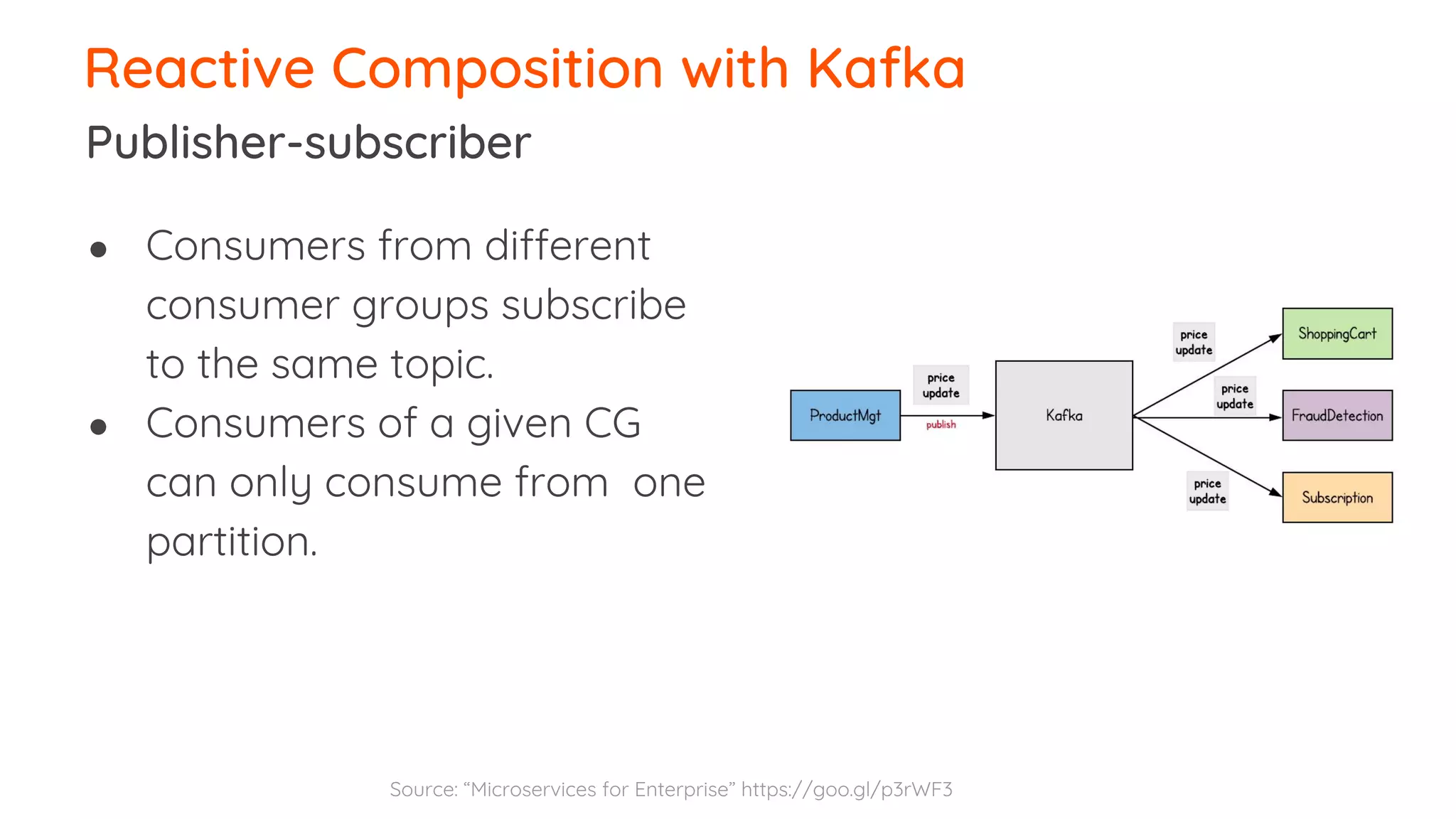 Reactive Composition with Kafka

Publisher-subscriber

● Consumers from different consumer groups subscribe to the same topic.
● Consumers of a given CG can only consume from  one partition.

ProductMgt
price update
publish
Kafka
price update
ShoppingCart
price update
FraudDetection
price update
Subscription

Source: “Microservices for Enterprise” https://goo.gl/p3rWF3